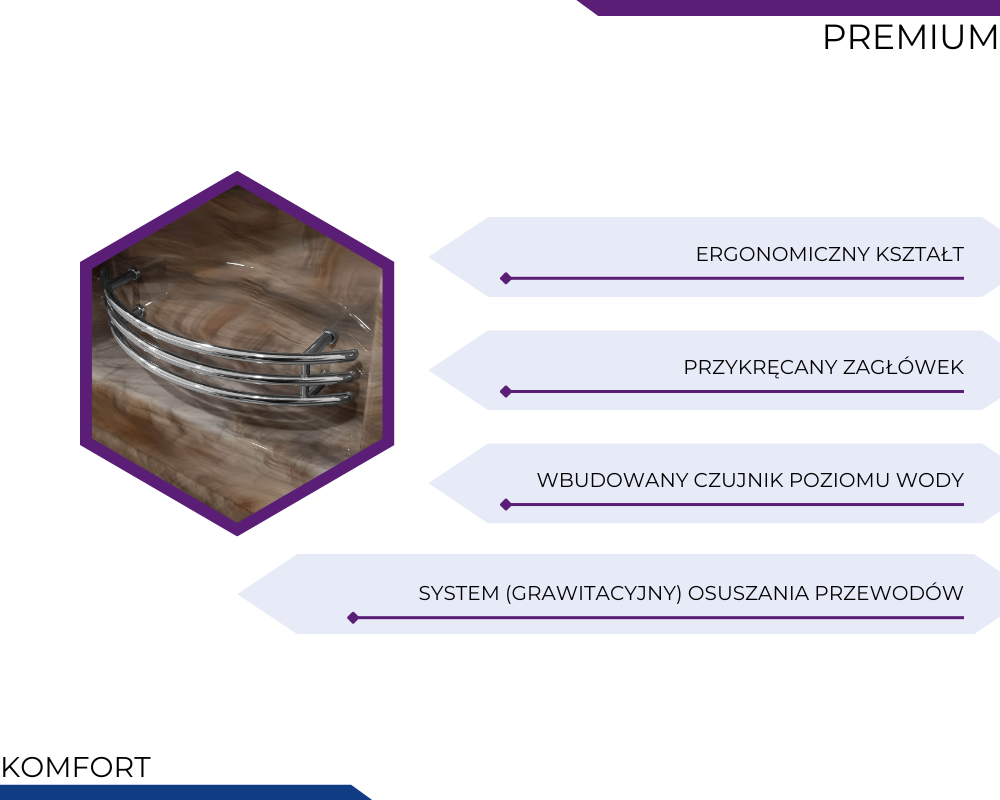 PREMIUM

ERGONOMICZNY KSZTAŁT

PRZYKRĘCANY ZAGŁÓWEK

WBUDOWANY CZUJNIK POZIOMU WODY

SYSTEM (GRAWITACYJNY) OSUSZANIA PRZEWODÓW

KOMFORT